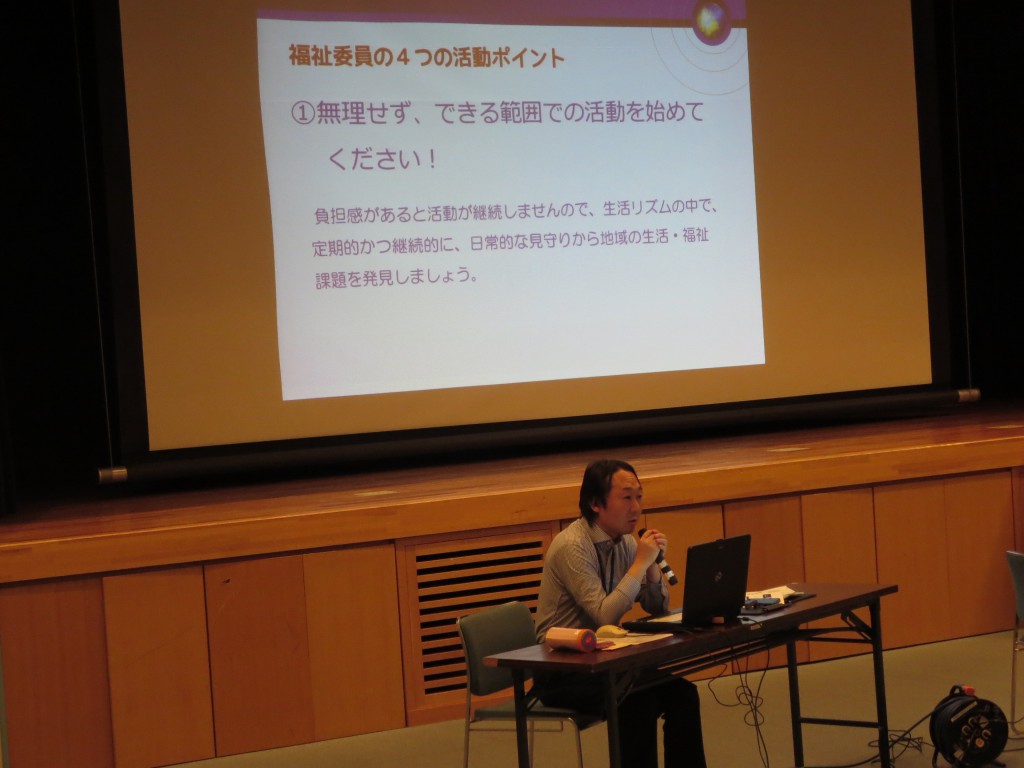 福祉委員の４つの活動ポイント

①無理せず、できる範囲での活動を始めてください！

負担感があると活動が継続しませんので、生活リズムの中で、定期的かつ継続的に、日常的な見守りから地域の生活・福祉課題を発見しましょう。